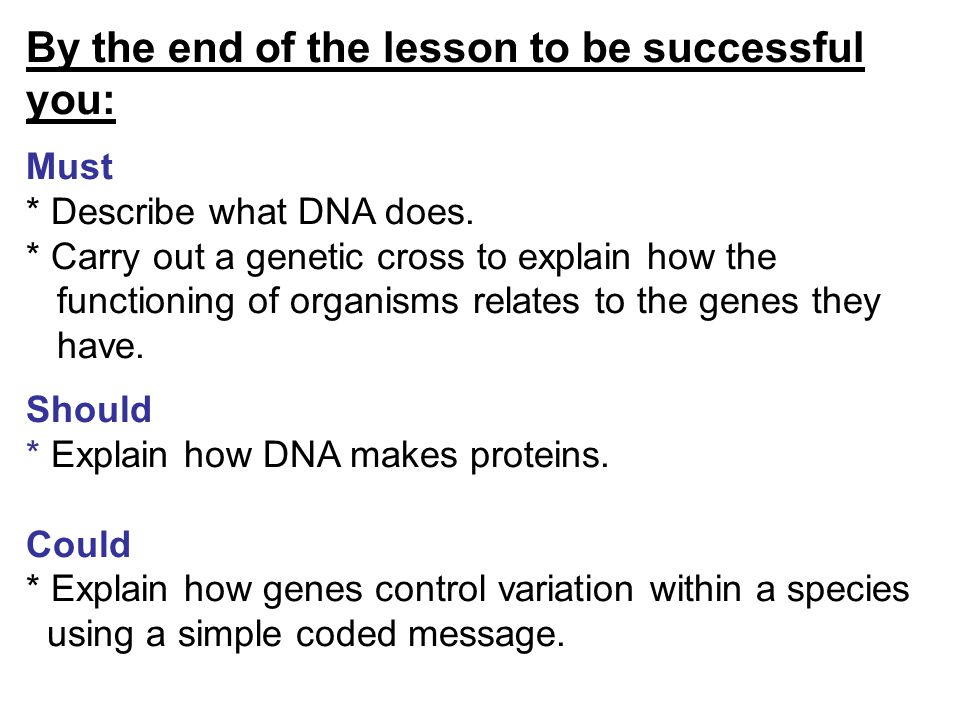 By the end of the lesson to be successful you:

Must
* Describe what DNA does.
* Carry out a genetic cross to explain how the functioning of organisms relates to the genes they have.

Should
* Explain how DNA makes proteins.

Could
* Explain how genes control variation within a species using a simple coded message.